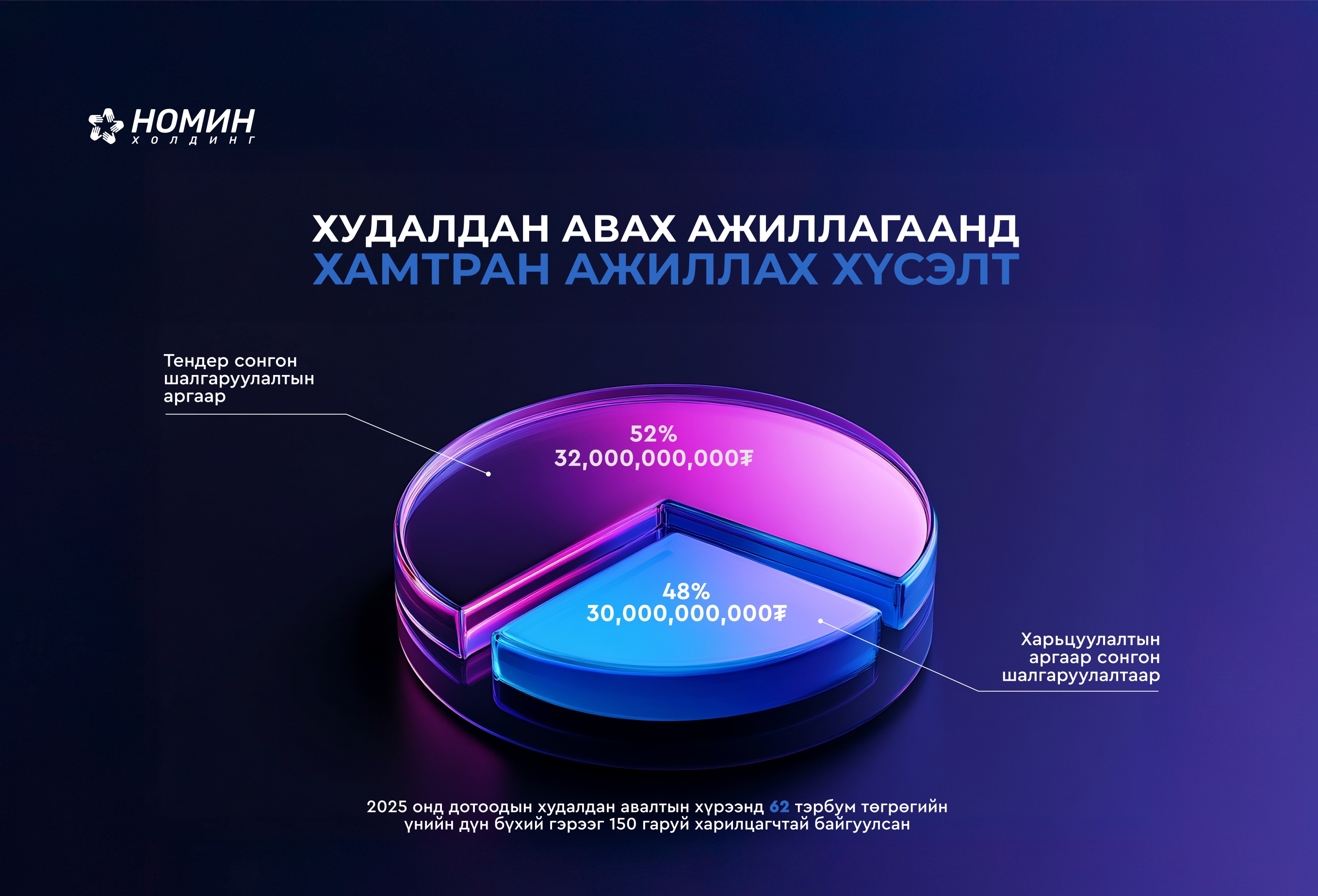 НОМИН
ХОЛДИНГ

ХУДАЛДАН АВАХ АЖИЛЛАГААНД
ХАМТРАН АЖИЛЛАХ ХҮСЭЛТ

Тендер сонгон шалгаруулалтын аргаар

52%
32,000,000,000₮

48%
30,000,000,000₮

Харьцуулалтын аргаар сонгон шалгаруулалтаар

2025 онд дотоодын худалдан авалтын хүрээнд 62 тэрбум төгрөгийн үнийн дүн бүхий гэрээг 150 гаруй харилцагчтай байгуулсан